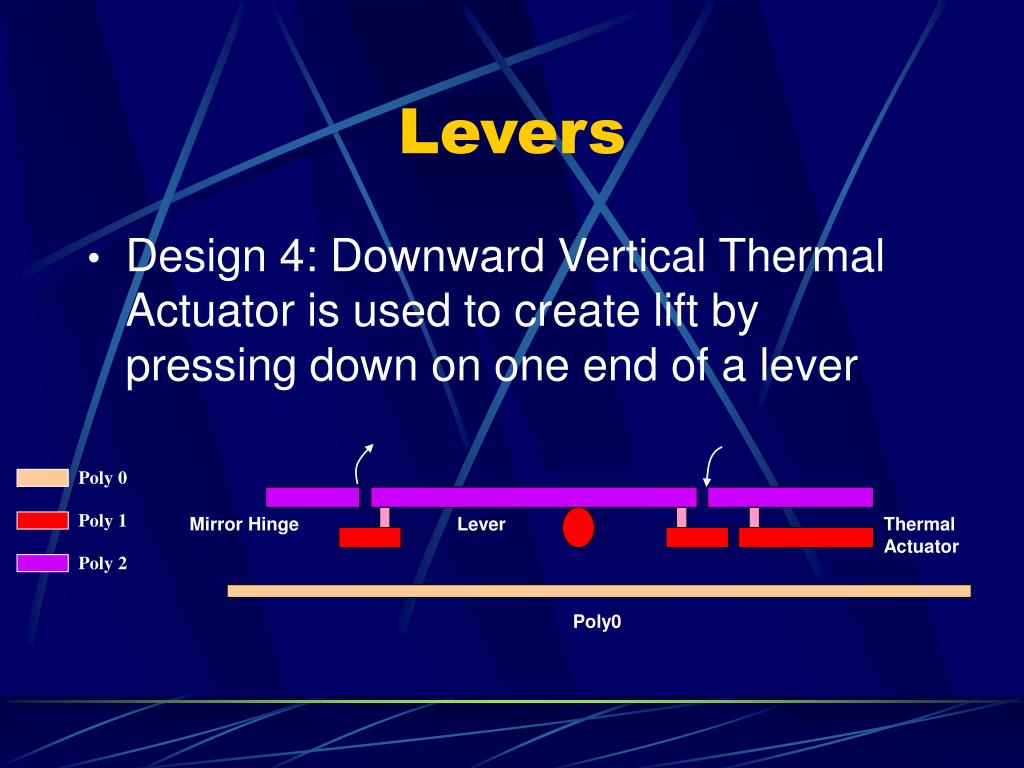 Levers

• Design 4: Downward Vertical Thermal Actuator is used to create lift by pressing down on one end of a lever

Poly 0
Poly 1
Poly 2

Mirror Hinge
Lever
Thermal Actuator
Poly0